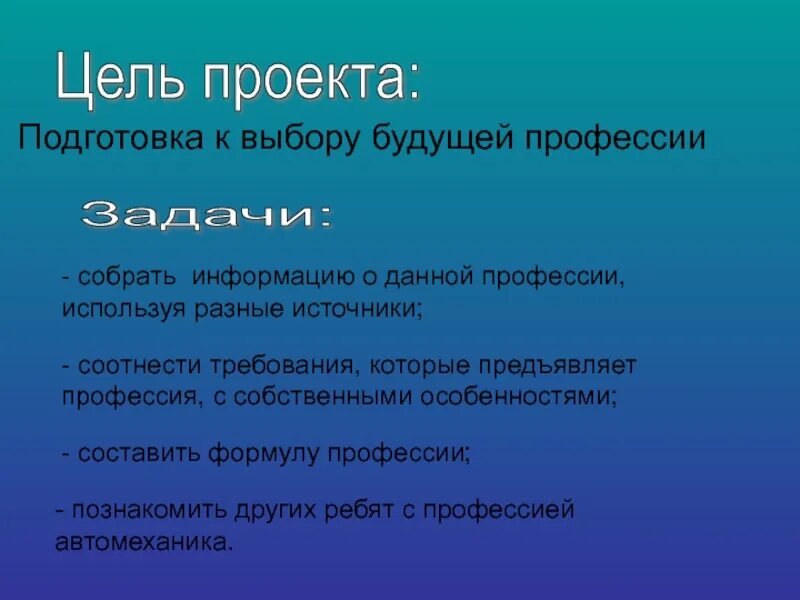 Цель проекта:

Подготовка к выбору будущей профессии

Задачи:

- собрать информацию о данной профессии, используя разные источники;

- соотнести требования, которые предъявляет профессия, с собственными особенностями;

- составить формулу профессии;

- познакомить других ребят с профессией автомеханика.